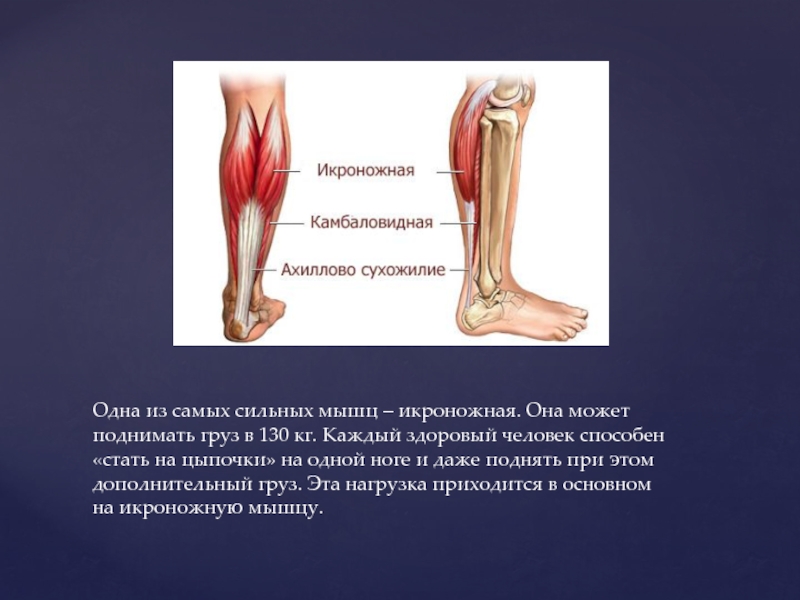 Икроножная
Камбаловидная
Ахиллово сухожилие

Одна из самых сильных мышц – икроножная. Она может поднимать груз в 130 кг. Каждый здоровый человек способен «стать на цыпочки» на одной ноге и даже поднять при этом дополнительный груз. Эта нагрузка приходится в основном на икроножную мышцу.